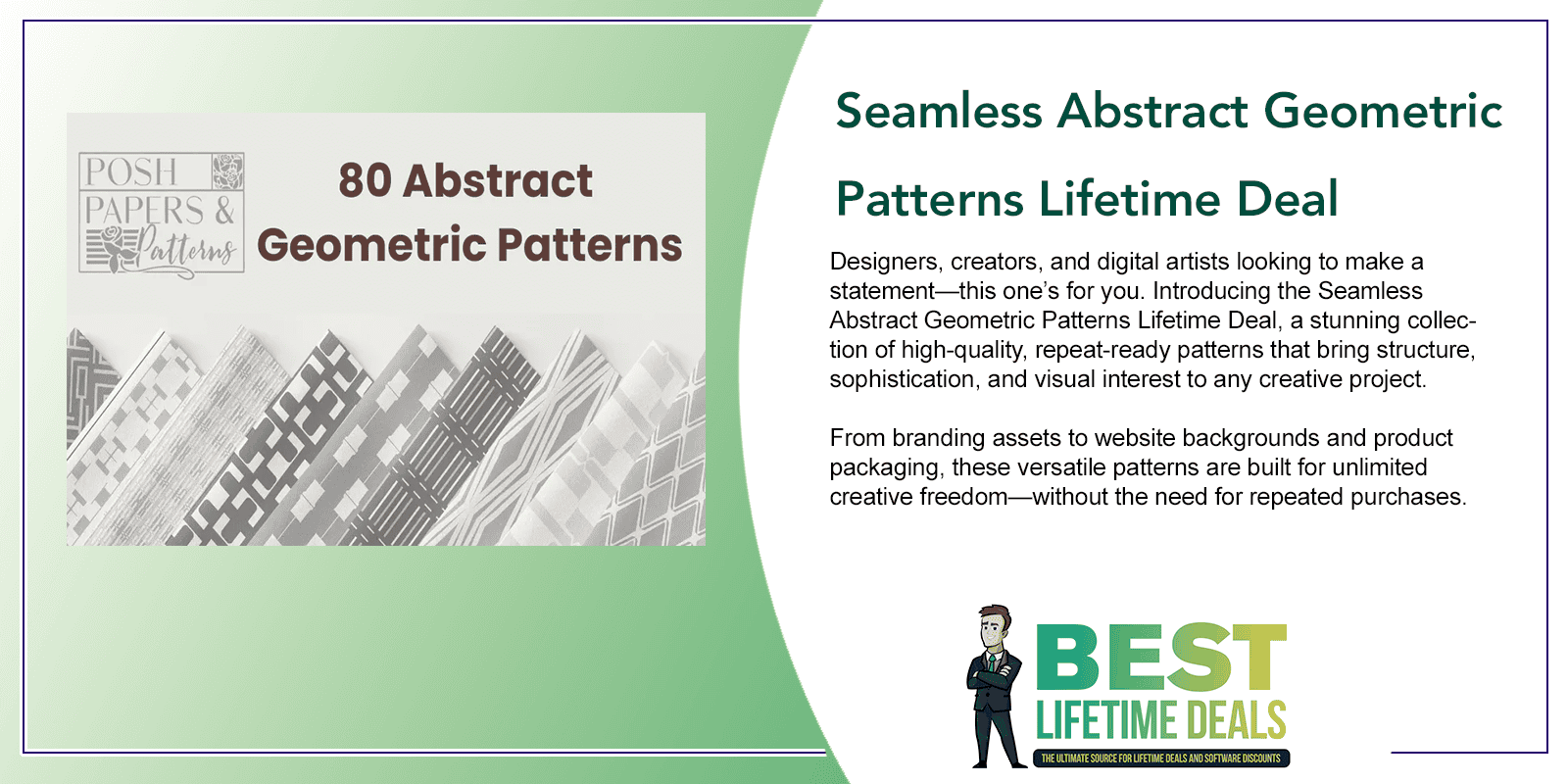 POSH PAPERS & Patterns

80 Abstract Geometric Patterns

Seamless Abstract Geometric Patterns Lifetime Deal

Designers, creators, and digital artists looking to make a statement—this one's for you. Introducing the Seamless Abstract Geometric Patterns Lifetime Deal, a stunning collection of high-quality, repeat-ready patterns that bring structure, sophistication, and visual interest to any creative project.

From branding assets to website backgrounds and product packaging, these versatile patterns are built for unlimited creative freedom—without the need for repeated purchases.

BEST LIFETIME DEALS
THE ULTIMATE SOURCE FOR LIFETIME DEALS AND SOFTWARE DISCOUNTS